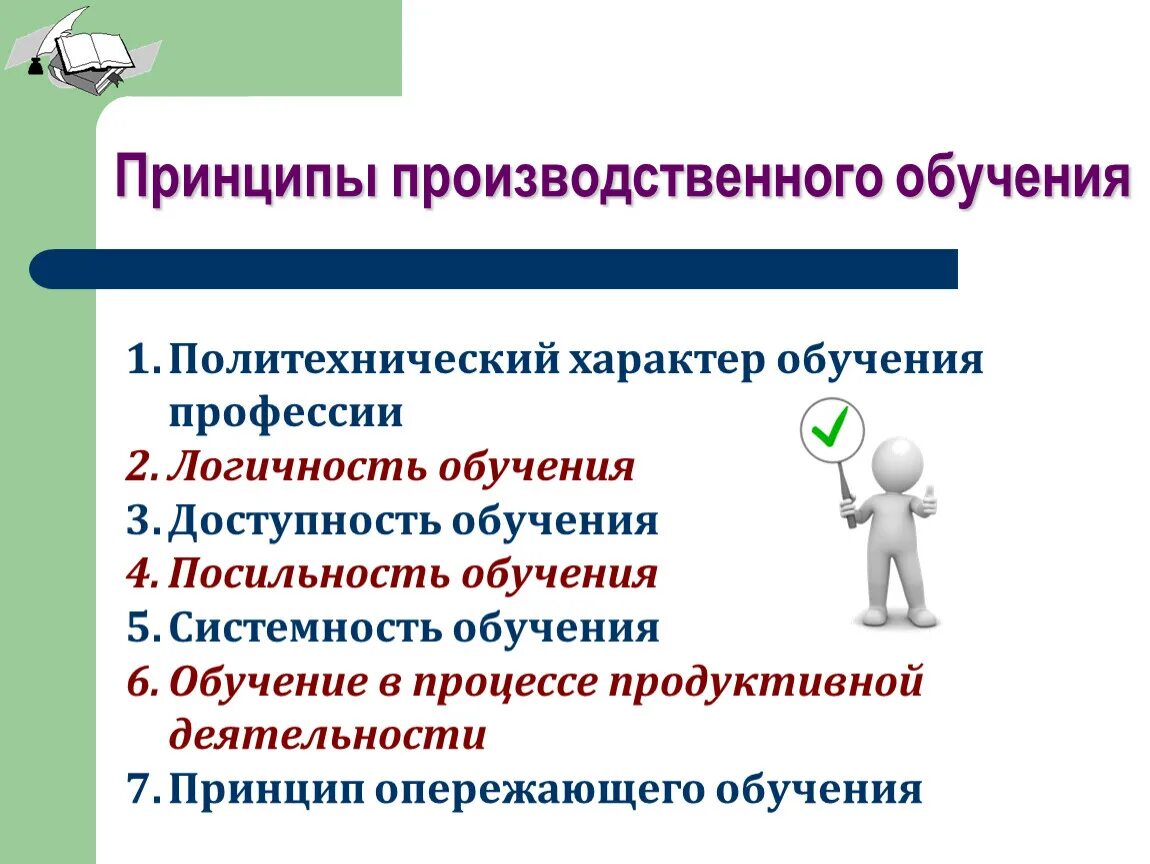 Принципы производственного обучения

1. Политехнический характер обучения профессии
2. Логичность обучения
3. Доступность обучения
4. Посильность обучения
5. Системность обучения
6. Обучение в процессе продуктивной деятельности
7. Принцип опережающего обучения